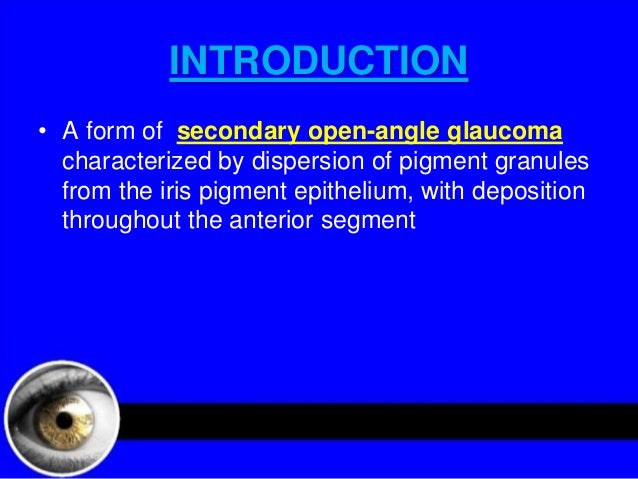 INTRODUCTION

• A form of secondary open-angle glaucoma characterized by dispersion of pigment granules from the iris pigment epithelium, with deposition throughout the anterior segment